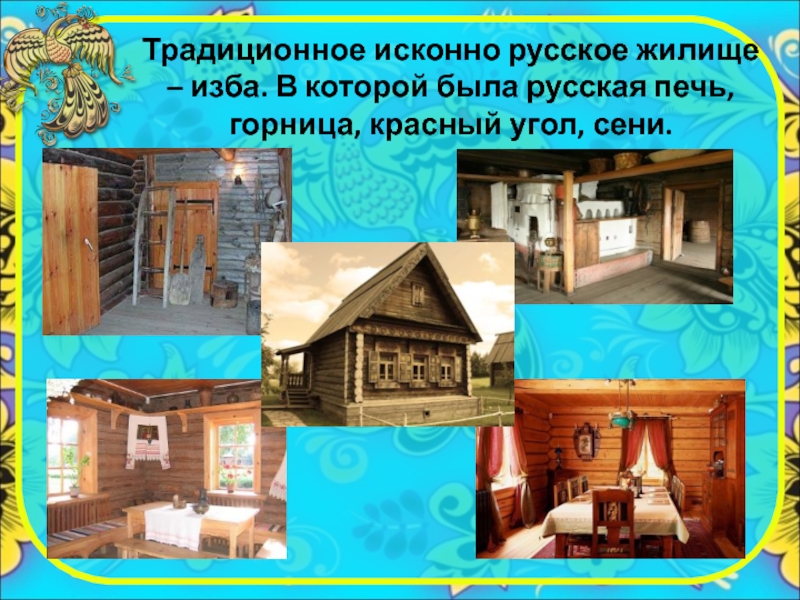 Традиционное исконно русское жилище – изба. В которой была русская печь, горница, красный угол, сени.